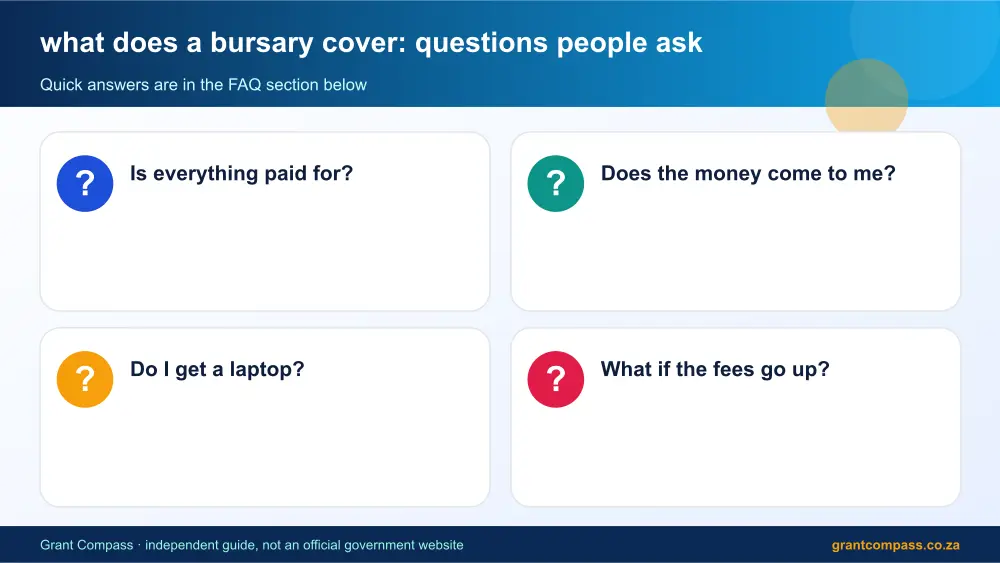 what does a bursary cover: questions people ask

Quick answers are in the FAQ section below

?

Is everything paid for?

?

Does the money come to me?

?

Do I get a laptop?

?

What if the fees go up?

Grant Compass · independent guide, not an official government website

grantcompass.co.za